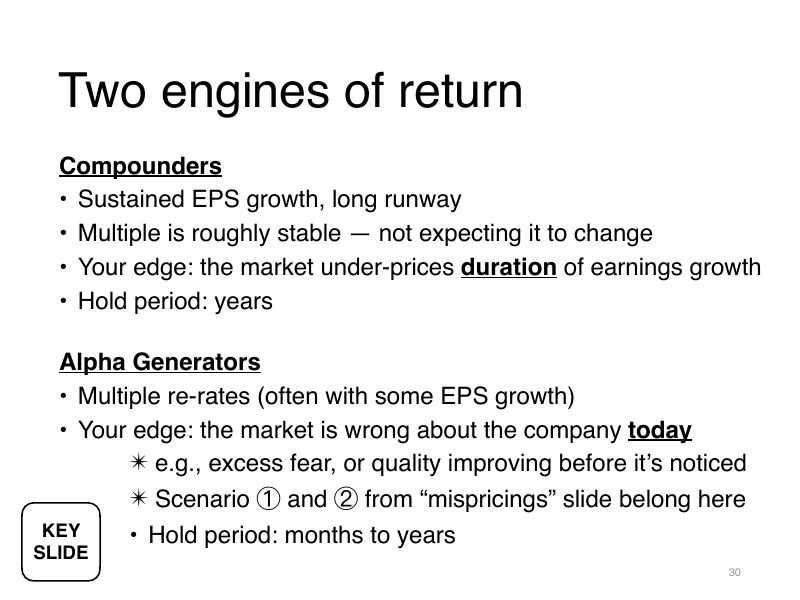 Two engines of return

Compounders

• Sustained EPS growth, long runway
• Multiple is roughly stable — not expecting it to change
• Your edge: the market under-prices duration of earnings growth
• Hold period: years

Alpha Generators

• Multiple re-rates (often with some EPS growth)
• Your edge: the market is wrong about the company today
✴ e.g., excess fear, or quality improving before it's noticed
✴ Scenario ① and ② from "mispricings" slide belong here
• Hold period: months to years

KEY SLIDE

30